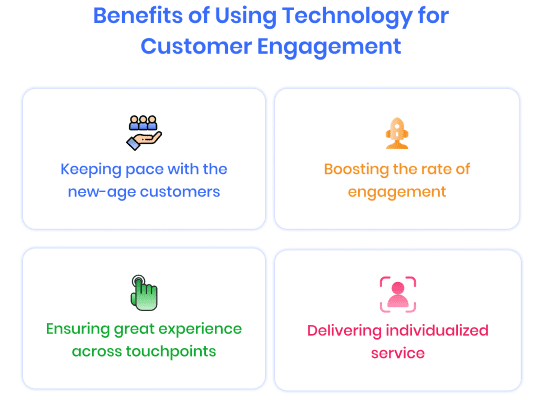 Benefits of Using Technology for Customer Engagement

Keeping pace with the new-age customers

Boosting the rate of engagement

Ensuring great experience across touchpoints

Delivering individualized service